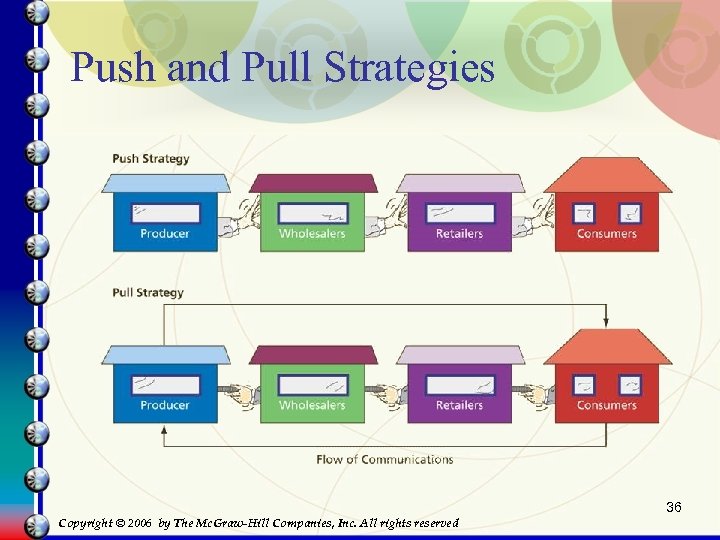 Push and Pull Strategies

Push Strategy

Producer

Wholesalers

Retailers

Consumers

Pull Strategy

Producer

Wholesalers

Retailers

Consumers

Flow of Communications

36

Copyright © 2006 by The McGraw-Hill Companies, Inc. All rights reserved